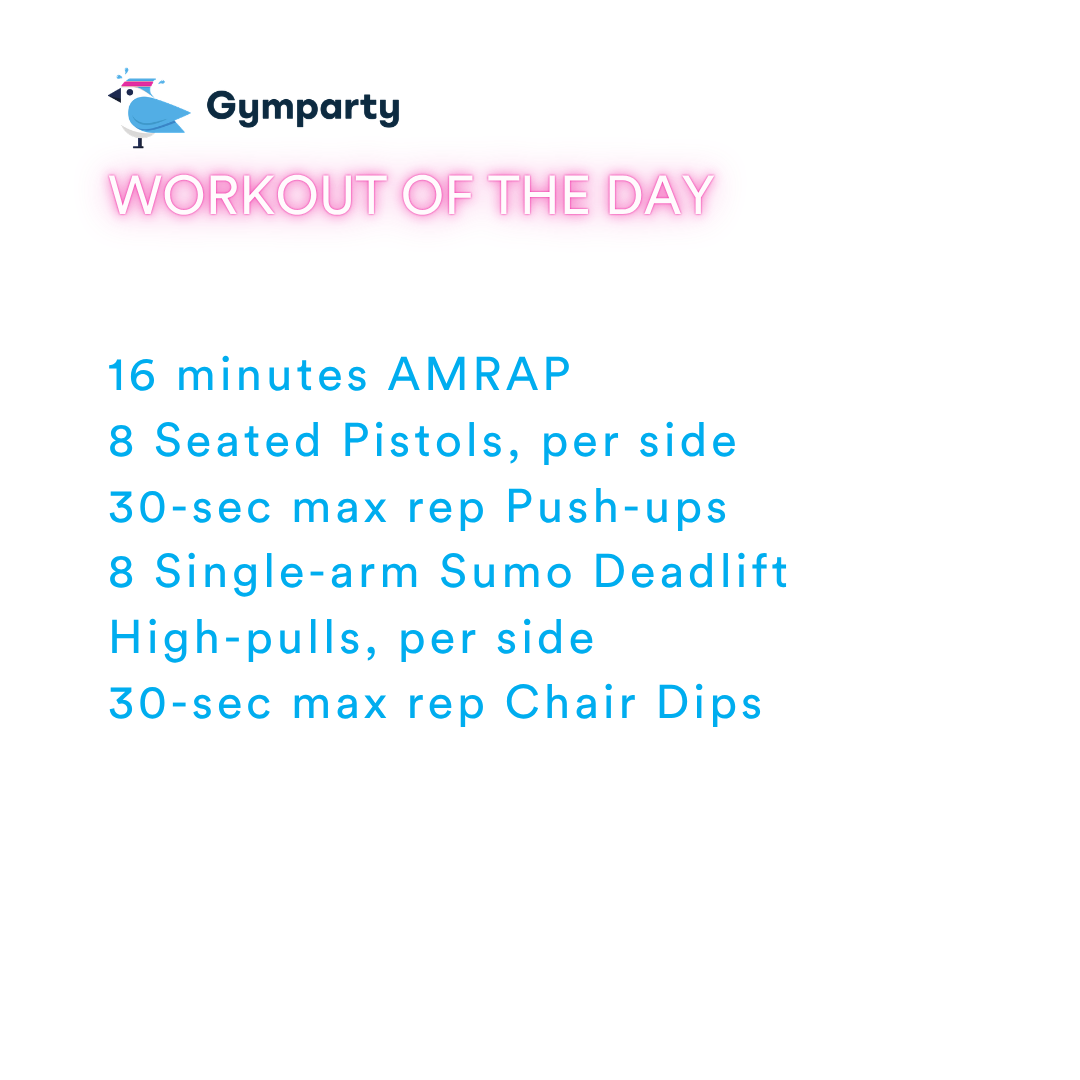 Gymparty

WORKOUT OF THE DAY

16 minutes AMRAP
8 Seated Pistols, per side
30-sec max rep Push-ups
8 Single-arm Sumo Deadlift High-pulls, per side
30-sec max rep Chair Dips